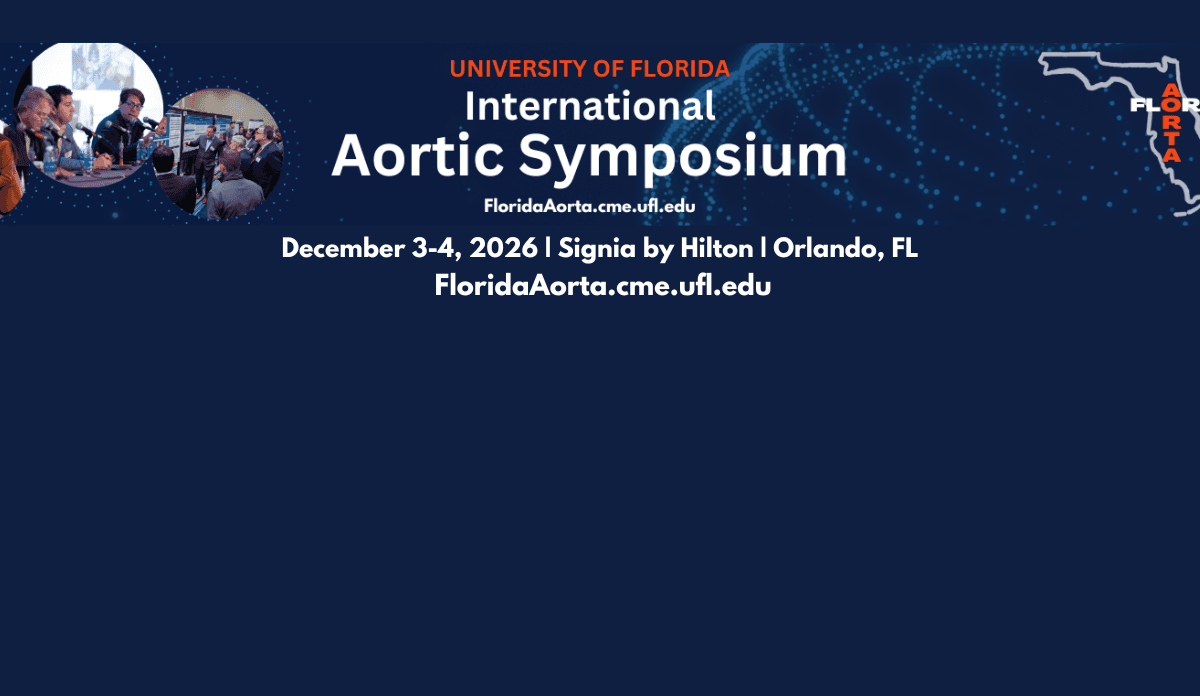 UNIVERSITY OF FLORIDA
International
Aortic Symposium
FloridaAorta.cme.ufl.edu

FLOR
AORTA

December 3-4, 2026 | Signia by Hilton | Orlando, FL
FloridaAorta.cme.ufl.edu